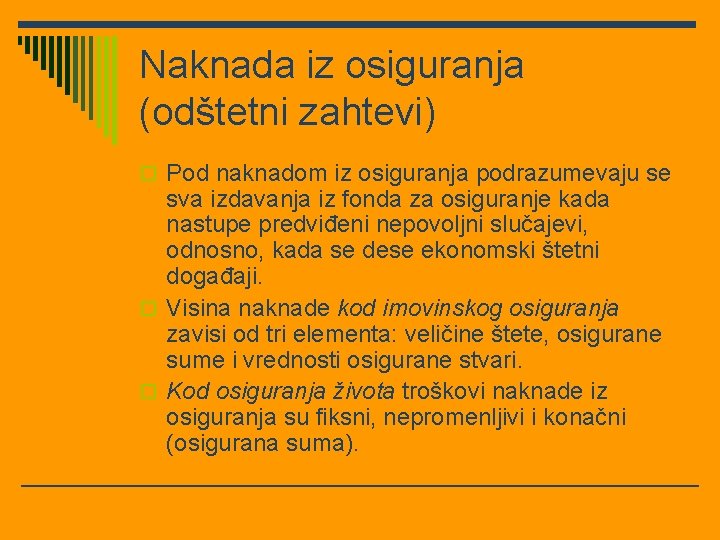 Naknada iz osiguranja (odštetni zahtevi)

Pod naknadom iz osiguranja podrazumevaju se sva izdavanja iz fonda za osiguranje kada nastupe predviđeni nepovoljni slučajevi, odnosno, kada se dese ekonomski štetni događaji.

Visina naknade kod imovinskog osiguranja zavisi od tri elementa: veličine štete, osigurane sume i vrednosti osigurane stvari.

Kod osiguranja života troškovi naknade iz osiguranja su fiksni, nepromenljivi i konačni (osigurana suma).